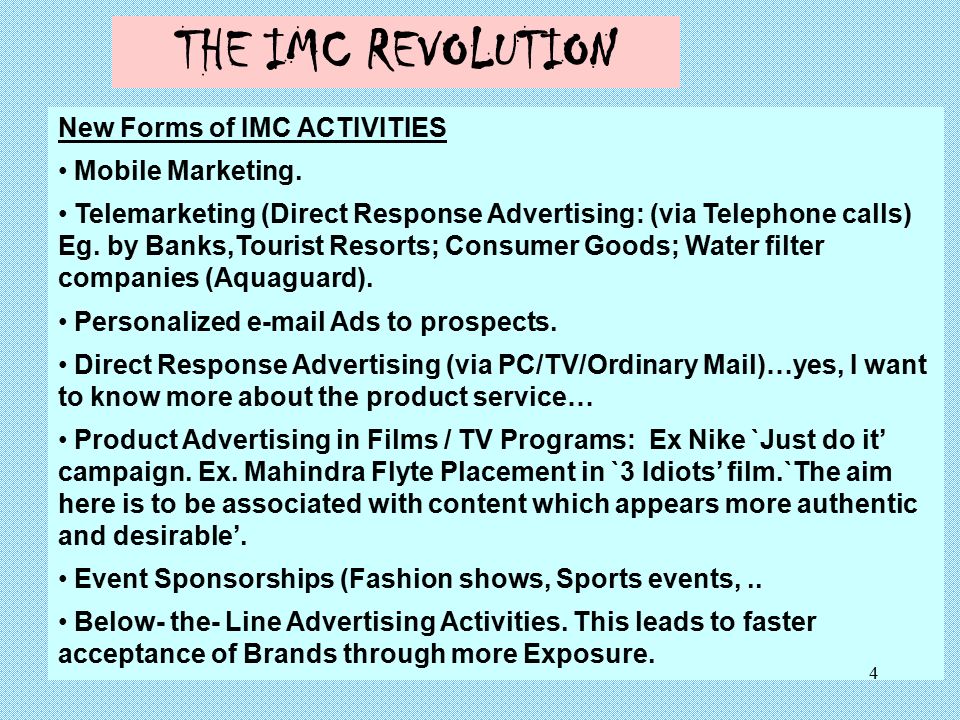 THE IMC REVOLUTION

New Forms of IMC ACTIVITIES

• Mobile Marketing.

• Telemarketing (Direct Response Advertising: (via Telephone calls) Eg. by Banks,Tourist Resorts; Consumer Goods; Water filter companies (Aquaguard).

• Personalized e-mail Ads to prospects.

• Direct Response Advertising (via PC/TV/Ordinary Mail)…yes, I want to know more about the product service…

• Product Advertising in Films / TV Programs:  Ex Nike `Just do it' campaign. Ex. Mahindra Flyte Placement in `3 Idiots' film.`The aim here is to be associated with content which appears more authentic and desirable'.

• Event Sponsorships (Fashion shows, Sports events, ..

• Below- the- Line Advertising Activities. This leads to faster acceptance of Brands through more Exposure.

4